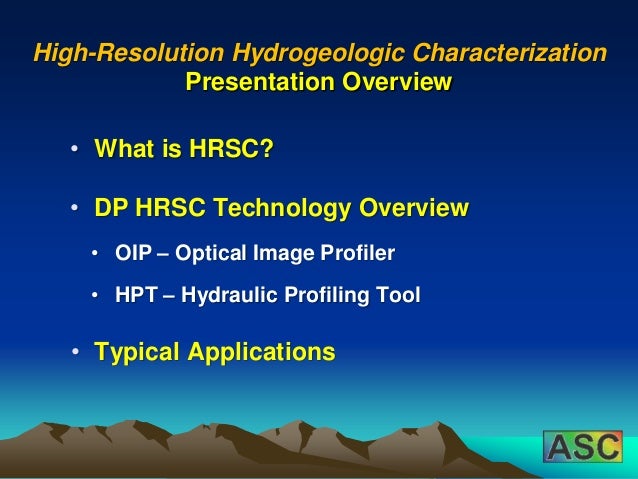 High-Resolution Hydrogeologic Characterization
Presentation Overview

• What is HRSC?

• DP HRSC Technology Overview

• OIP – Optical Image Profiler

• HPT – Hydraulic Profiling Tool

• Typical Applications

ASC